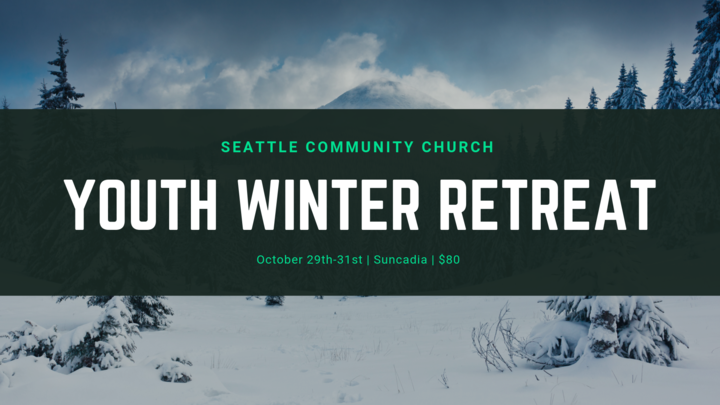 SEATTLE COMMUNITY CHURCH

YOUTH WINTER RETREAT

October 29th-31st | Suncadia | $80